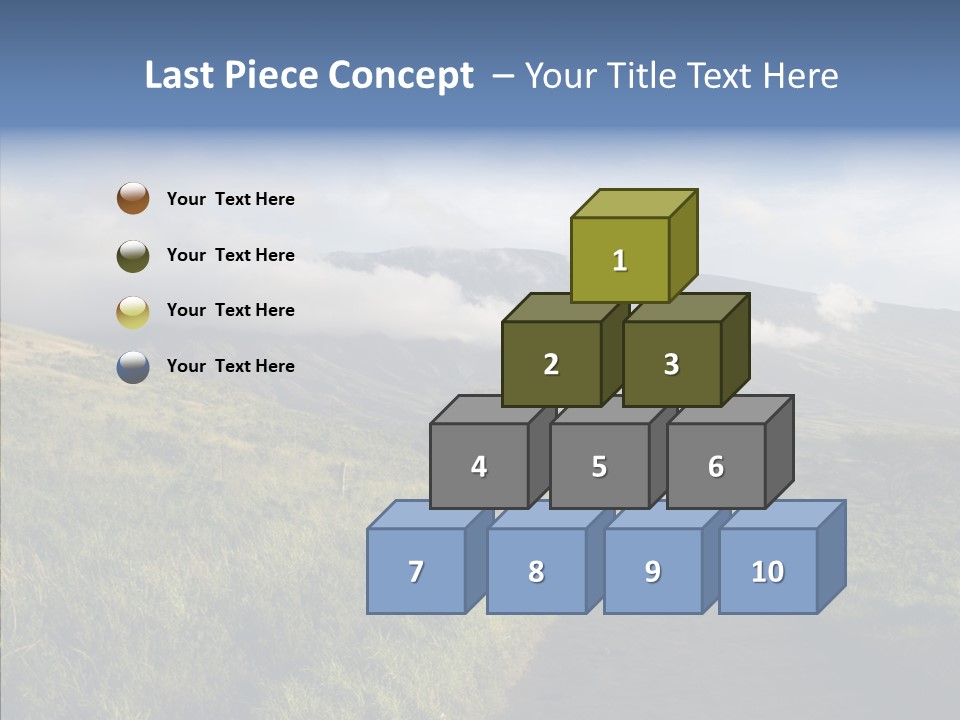 Last Piece Concept – Your Title Text Here

Your Text Here

Your Text Here

Your Text Here

Your Text Here

1

2 3

4 5 6

7 8 9 10